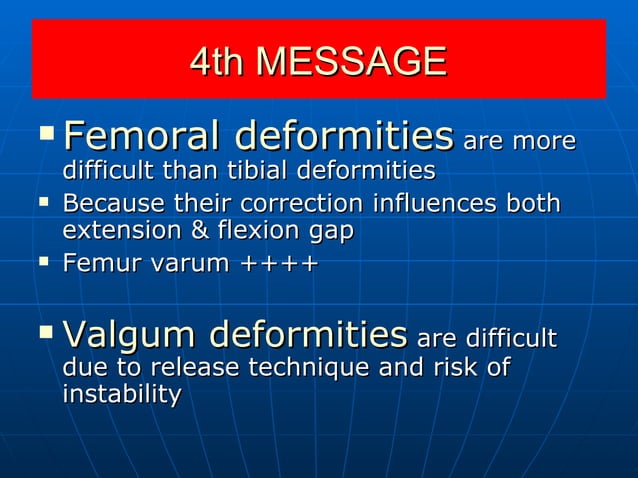 4th MESSAGE

▪ Femoral deformities are more difficult than tibial deformities

▪ Because their correction influences both extension & flexion gap

▪ Femur varum ++++

▪ Valgum deformities are difficult due to release technique and risk of instability